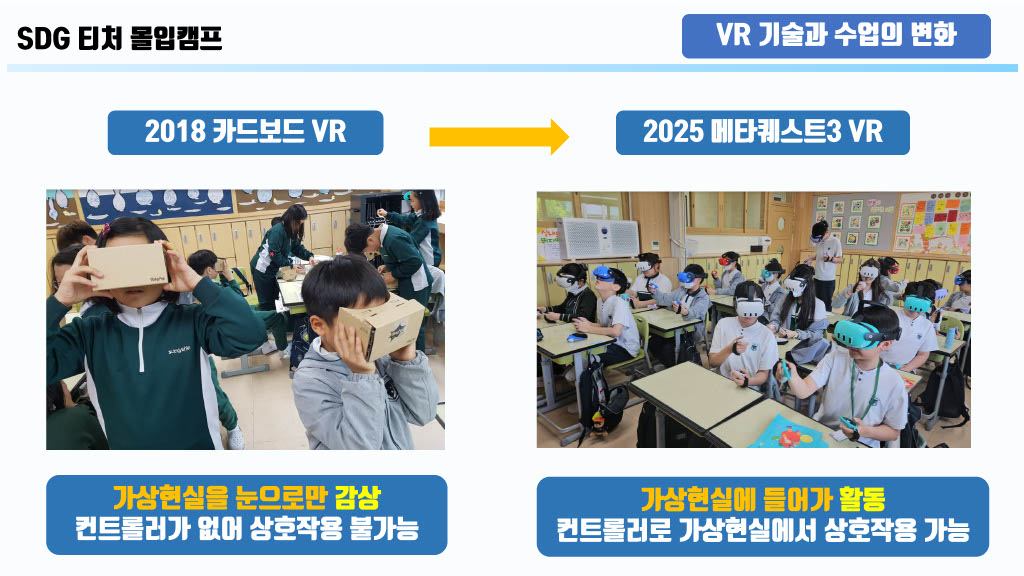 SDG 티처 몰입캠프

VR 기술과 수업의 변화

2018 카드보드 VR

2025 메타퀘스트3 VR

가상현실을 눈으로만 감상
컨트롤러가 없어 상호작용 불가능

가상현실에 들어가 활동
컨트롤러로 가상현실에서 상호작용 가능